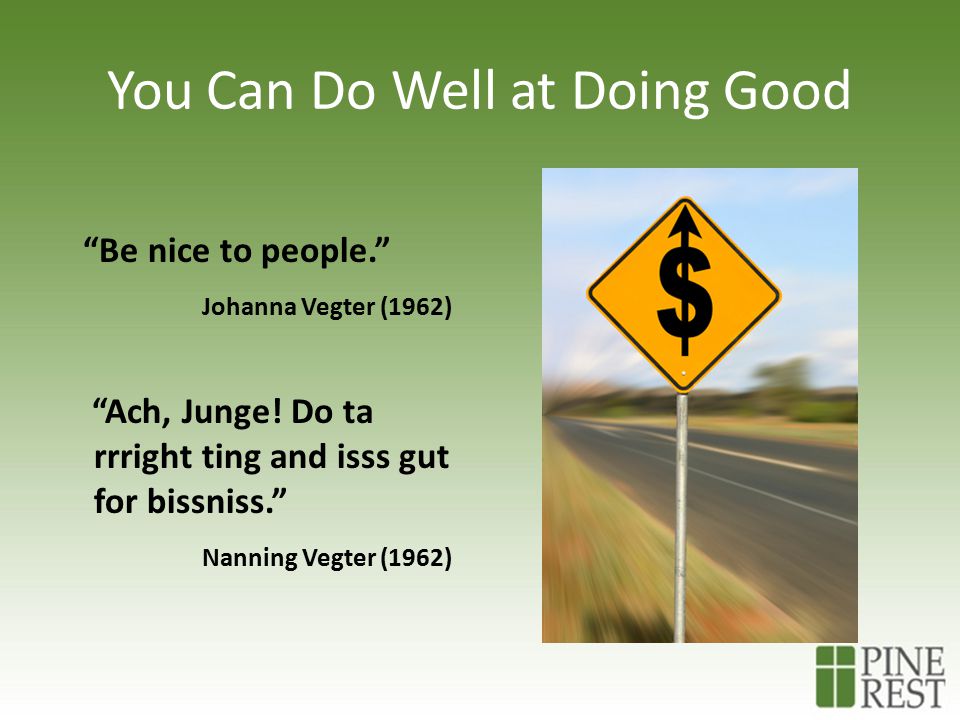 You Can Do Well at Doing Good

“Be nice to people.”

Johanna Vegter (1962)

“Ach, Junge! Do ta rrright ting and isss gut for bissniss.”

Nanning Vegter (1962)

$

PINE REST